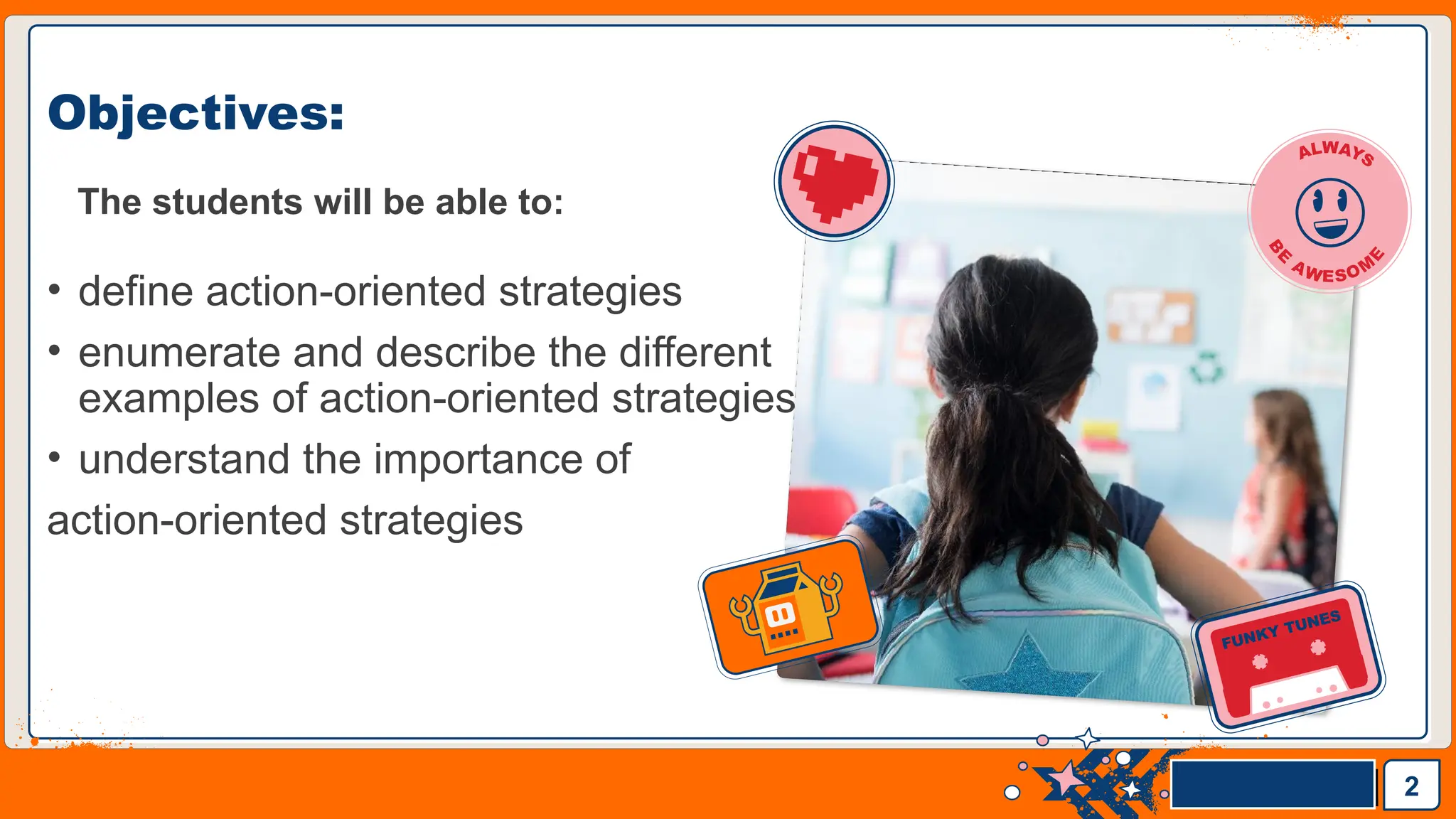 Objectives:

The students will be able to:

• define action-oriented strategies
• enumerate and describe the different examples of action-oriented strategies
• understand the importance of
action-oriented strategies

ALWAYS BE AWESOME

FUNKY TUNES

2